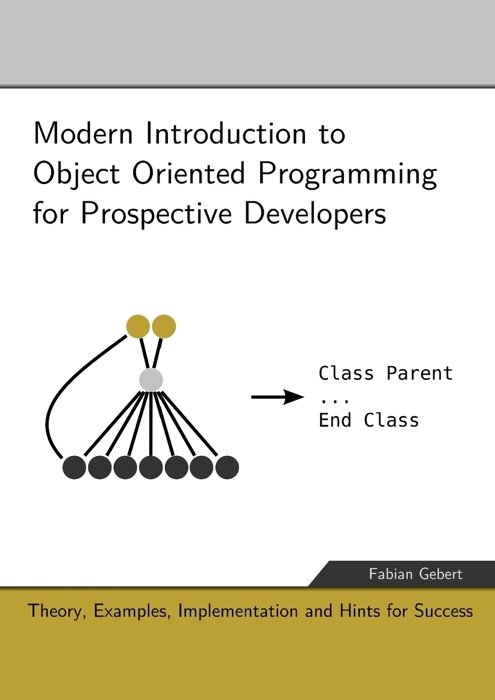 Modern Introduction to Object Oriented Programming for Prospective Developers

Class Parent
...
End Class

Fabian Gebert

Theory, Examples, Implementation and Hints for Success